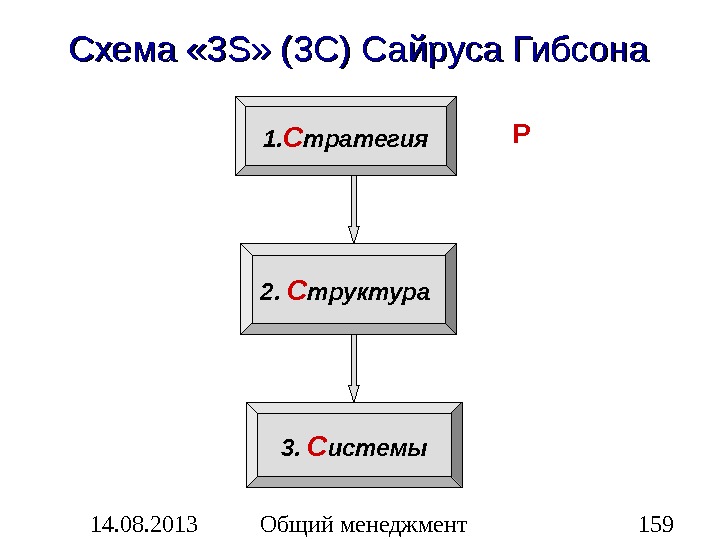 Схема «3S» (3С) Сайруса Гибсона

1.Стратегия

Р

2. Структура

3. Системы

14.08.2013 Общий менеджмент 159